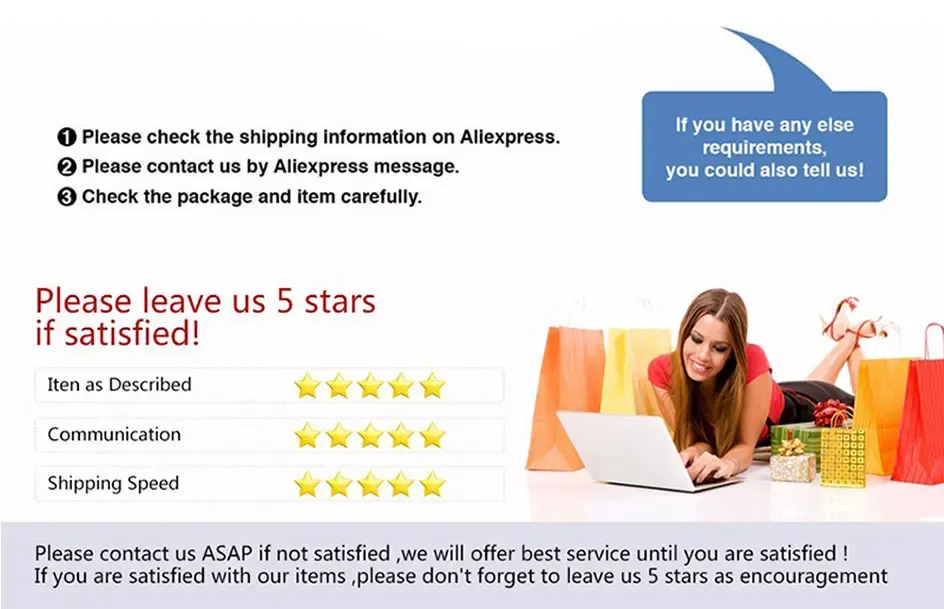 ❶ Please check the shipping information on Aliexpress.
❷ Please contact us by Aliexpress message.
❸ Check the package and item carefully.

If you have any else requirements, you could also tell us!

Please leave us 5 stars if satisfied!

Iten as Described

Communication

Shipping Speed

Please contact us ASAP if not satisfied ,we will offer best service until you are satisfied !
If you are satisfied with our items ,please don't forget to leave us 5 stars as encouragement